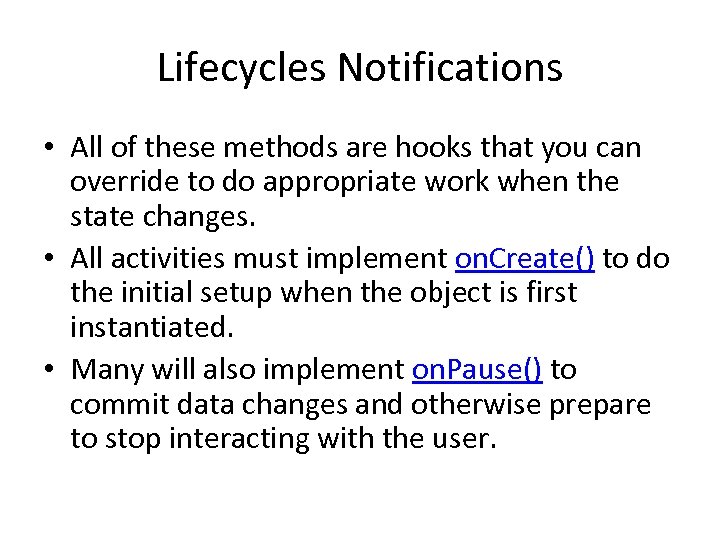 Lifecycles Notifications

• All of these methods are hooks that you can override to do appropriate work when the state changes.
• All activities must implement onCreate() to do the initial setup when the object is first instantiated.
• Many will also implement onPause() to commit data changes and otherwise prepare to stop interacting with the user.